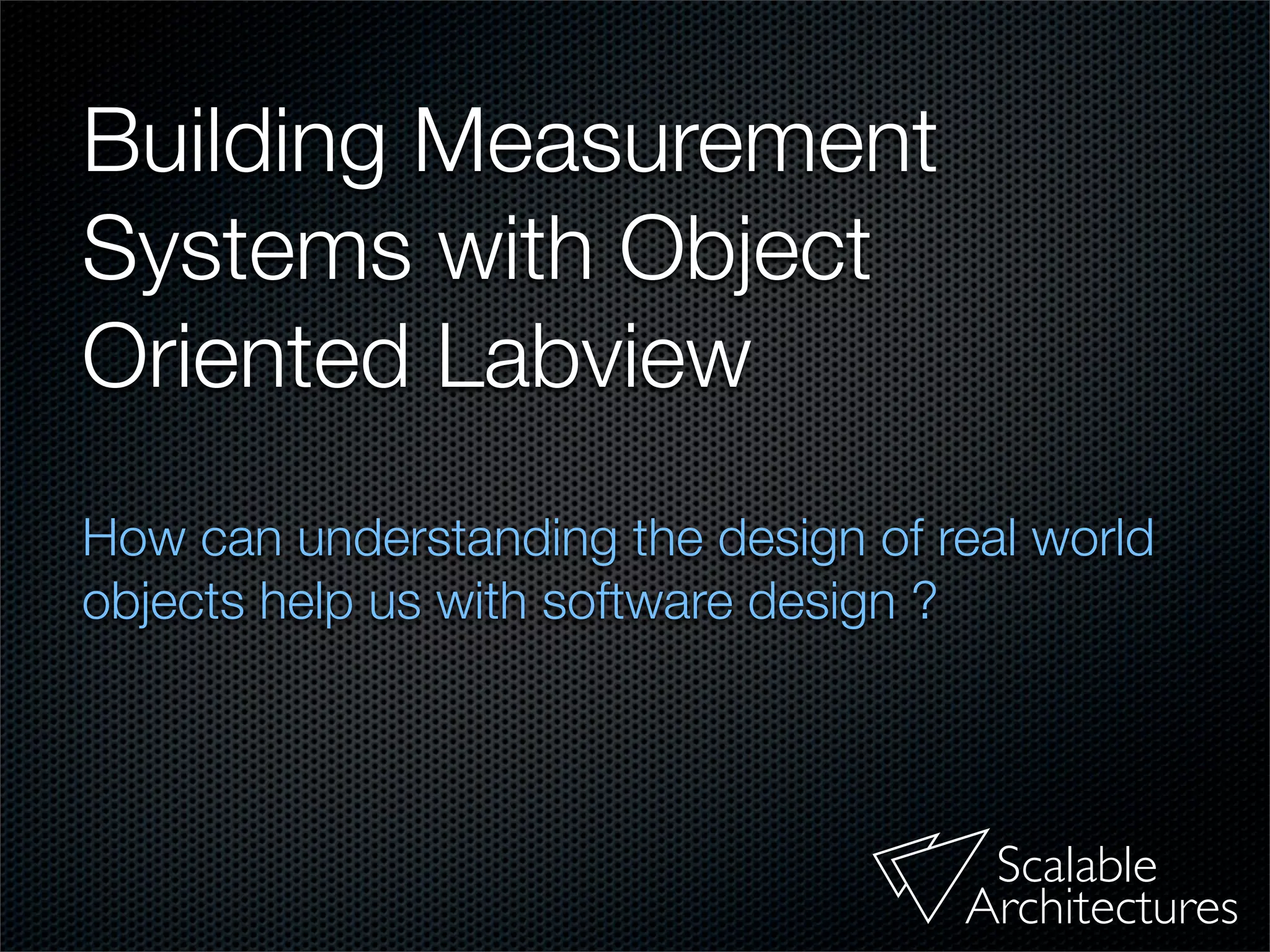 Building Measurement Systems with Object Oriented Labview

How can understanding the design of real world objects help us with software design ?

Scalable Architectures